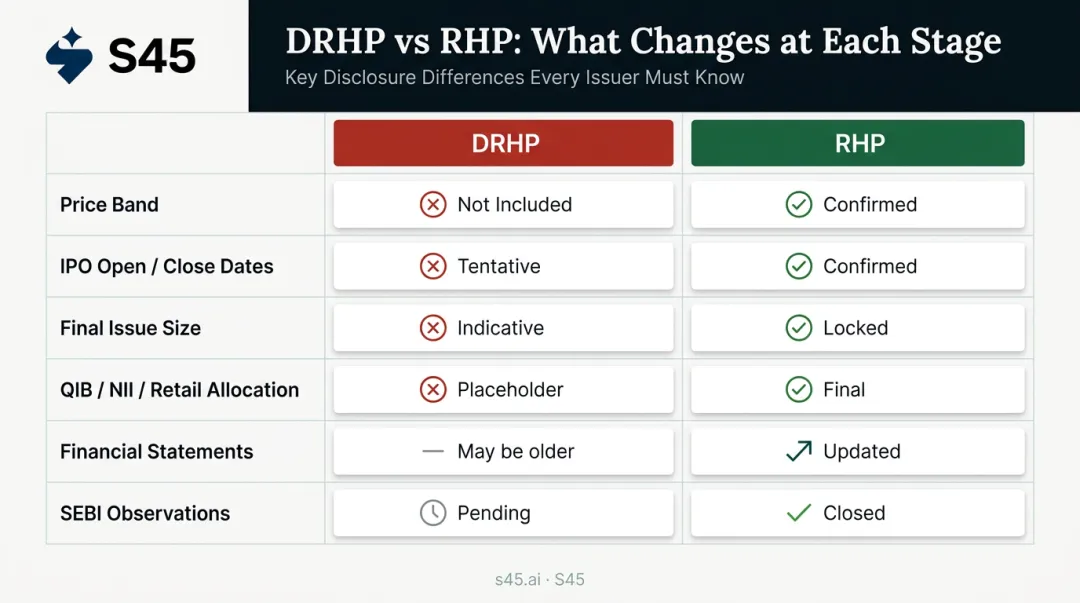 S45

DRHP vs RHP: What Changes at Each Stage

Key Disclosure Differences Every Issuer Must Know

| | DRHP | RHP |
|---|---|---|
| Price Band | Not Included | Confirmed |
| IPO Open / Close Dates | Tentative | Confirmed |
| Final Issue Size | Indicative | Locked |
| QIB / NII / Retail Allocation | Placeholder | Final |
| Financial Statements | May be older | Updated |
| SEBI Observations | Pending | Closed |

s45.ai · S45